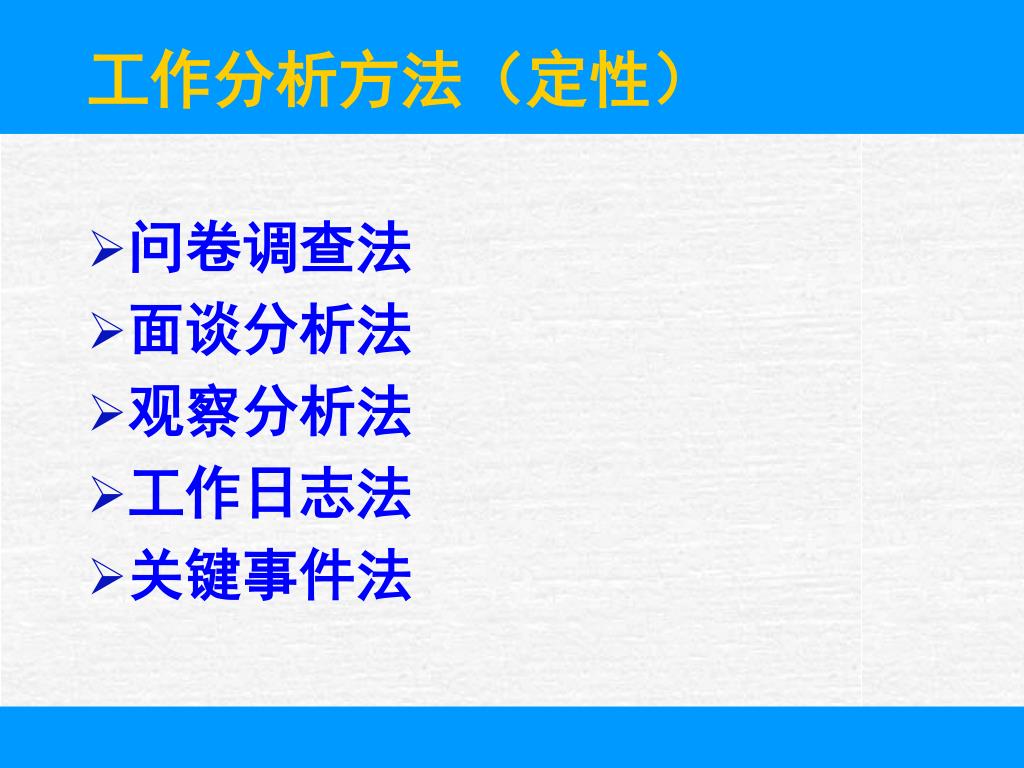 工作分析方法（定性）

➢问卷调查法
➢面谈分析法
➢观察分析法
➢工作日志法
➢关键事件法